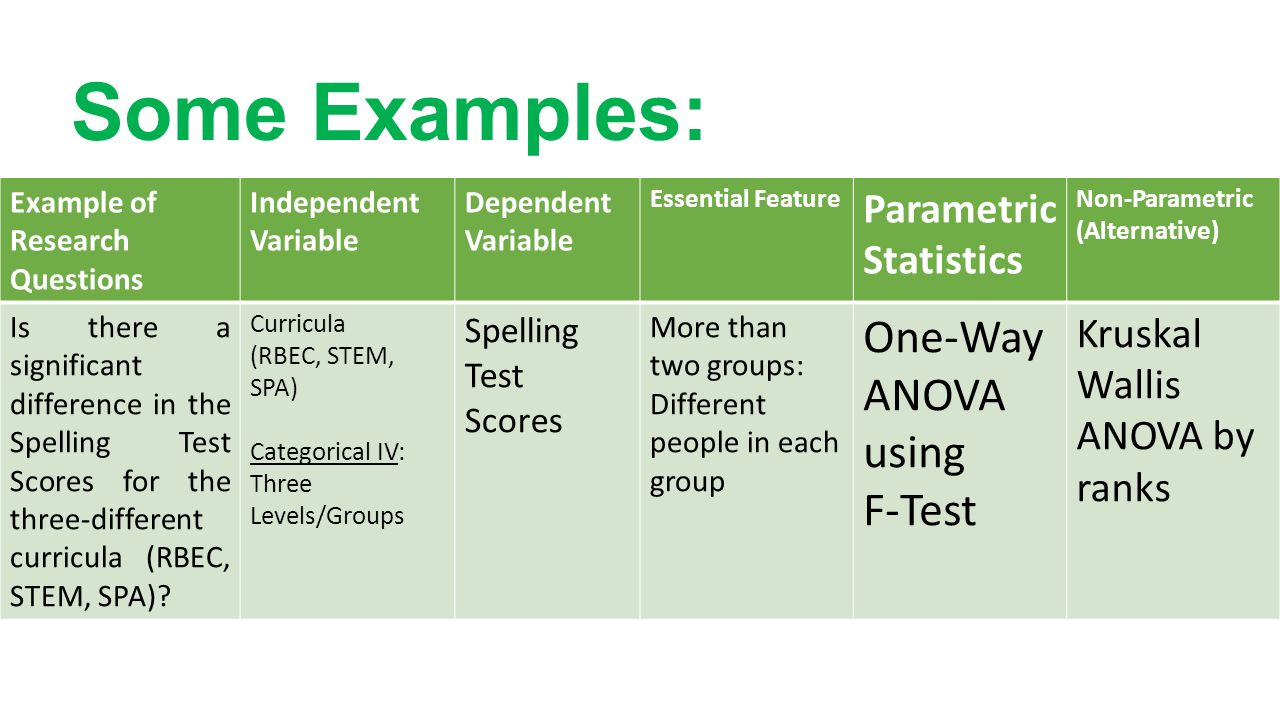 Some Examples:

| Example of Research Questions | Independent Variable | Dependent Variable | Essential Feature | Parametric Statistics | Non-Parametric (Alternative) |
|---|---|---|---|---|---|
| Is there a significant difference in the Spelling Test Scores for the three-different curricula (RBEC, STEM, SPA)? | Curricula (RBEC, STEM, SPA) Categorical IV: Three Levels/Groups | Spelling Test Scores | More than two groups: Different people in each group | One-Way ANOVA using F-Test | Kruskal Wallis ANOVA by ranks |